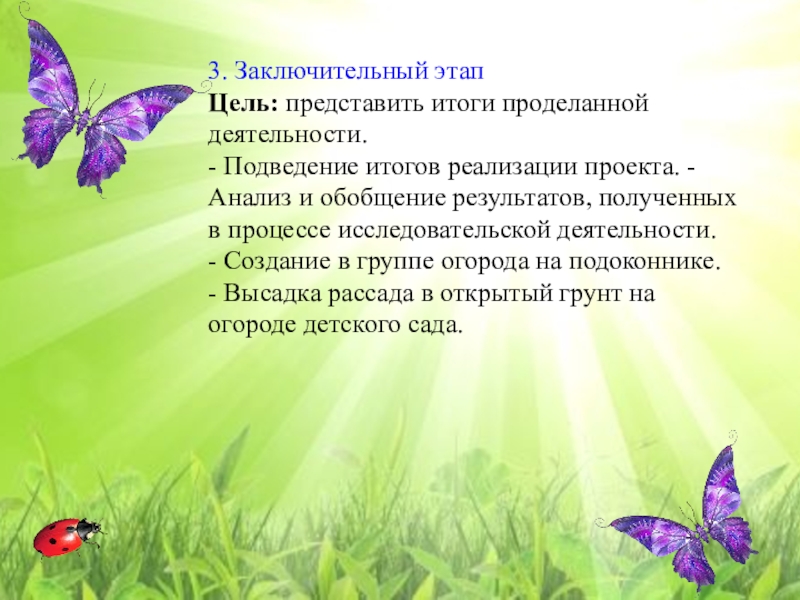 3. Заключительный этап
Цель: представить итоги проделанной деятельности.
- Подведение итогов реализации проекта. - Анализ и обобщение результатов, полученных в процессе исследовательской деятельности.
- Создание в группе огорода на подоконнике.
- Высадка рассада в открытый грунт на огороде детского сада.